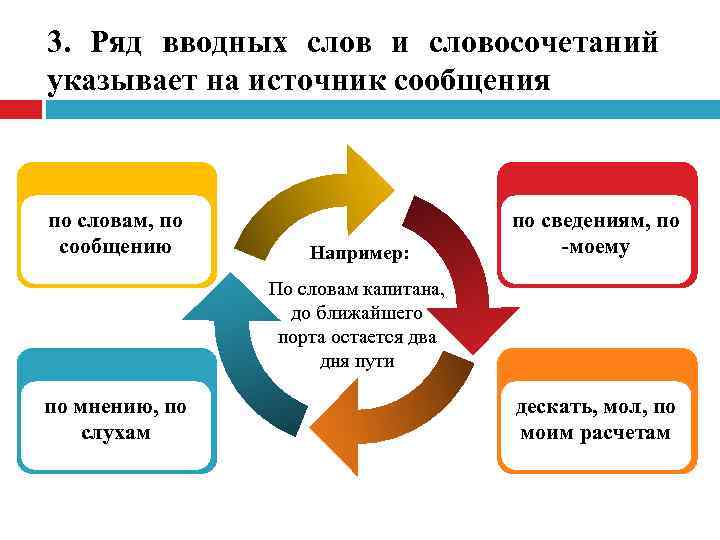 3. Ряд вводных слов и словосочетаний указывает на источник сообщения

по словам, по сообщению

по сведениям, по -моему

Например:

По словам капитана, до ближайшего порта остается два дня пути

по мнению, по слухам

дескать, мол, по моим расчетам